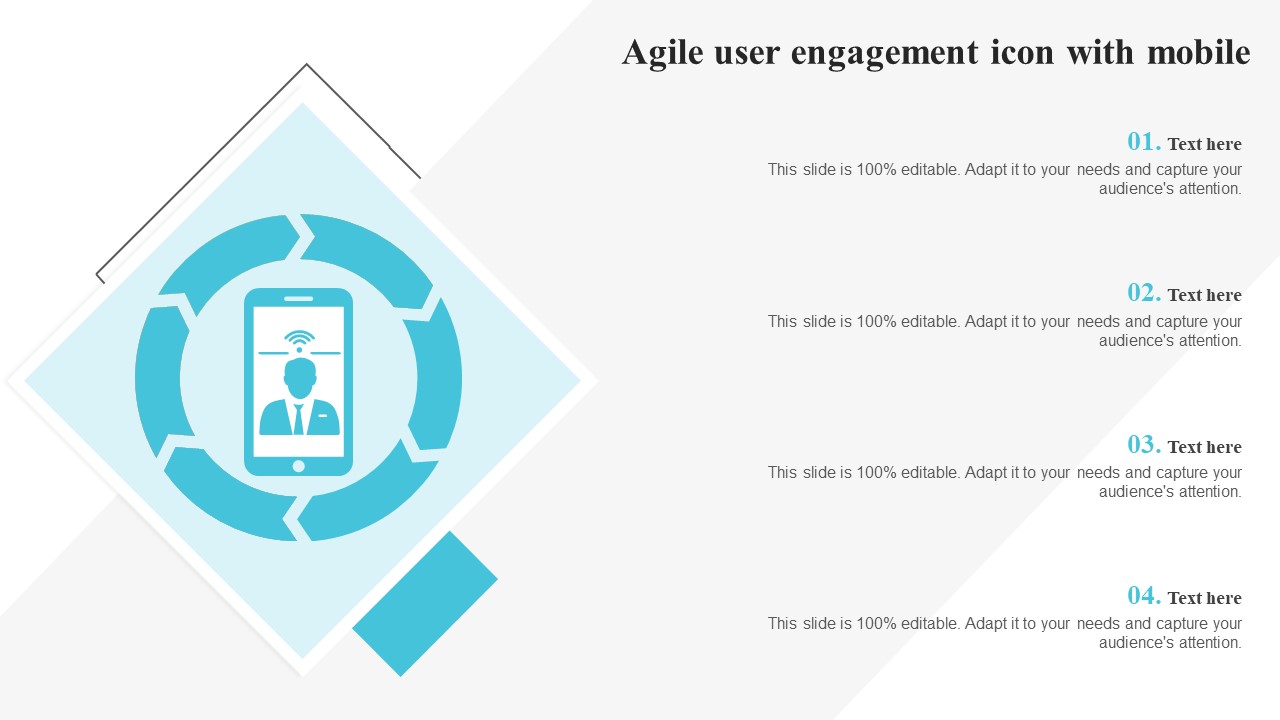 Agile user engagement icon with mobile

01. Text here
This slide is 100% editable. Adapt it to your needs and capture your audience's attention.

02. Text here
This slide is 100% editable. Adapt it to your needs and capture your audience's attention.

03. Text here
This slide is 100% editable. Adapt it to your needs and capture your audience's attention.

04. Text here
This slide is 100% editable. Adapt it to your needs and capture your audience's attention.